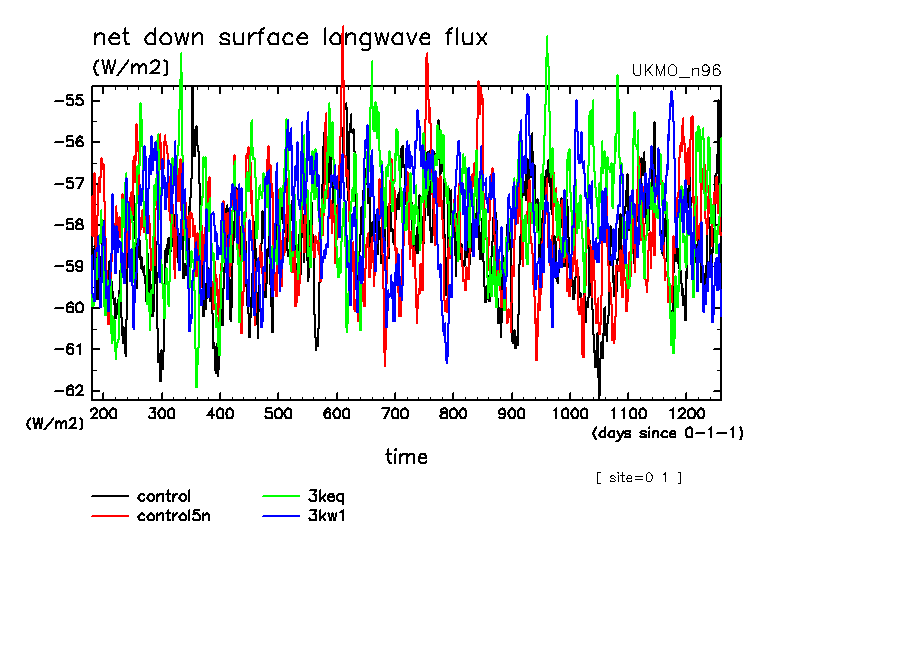 net down surface longwave flux
(W/m2)

UKMO_n96

-55
-56
-57
-58
-59
-60
-61
-62

(W/m2)

200 300 400 500 600 700 800 900 1000 1100 1200

(days since 0-1-1)

time

[ site=0 1 ]

control
control5n
3keq
3kw1